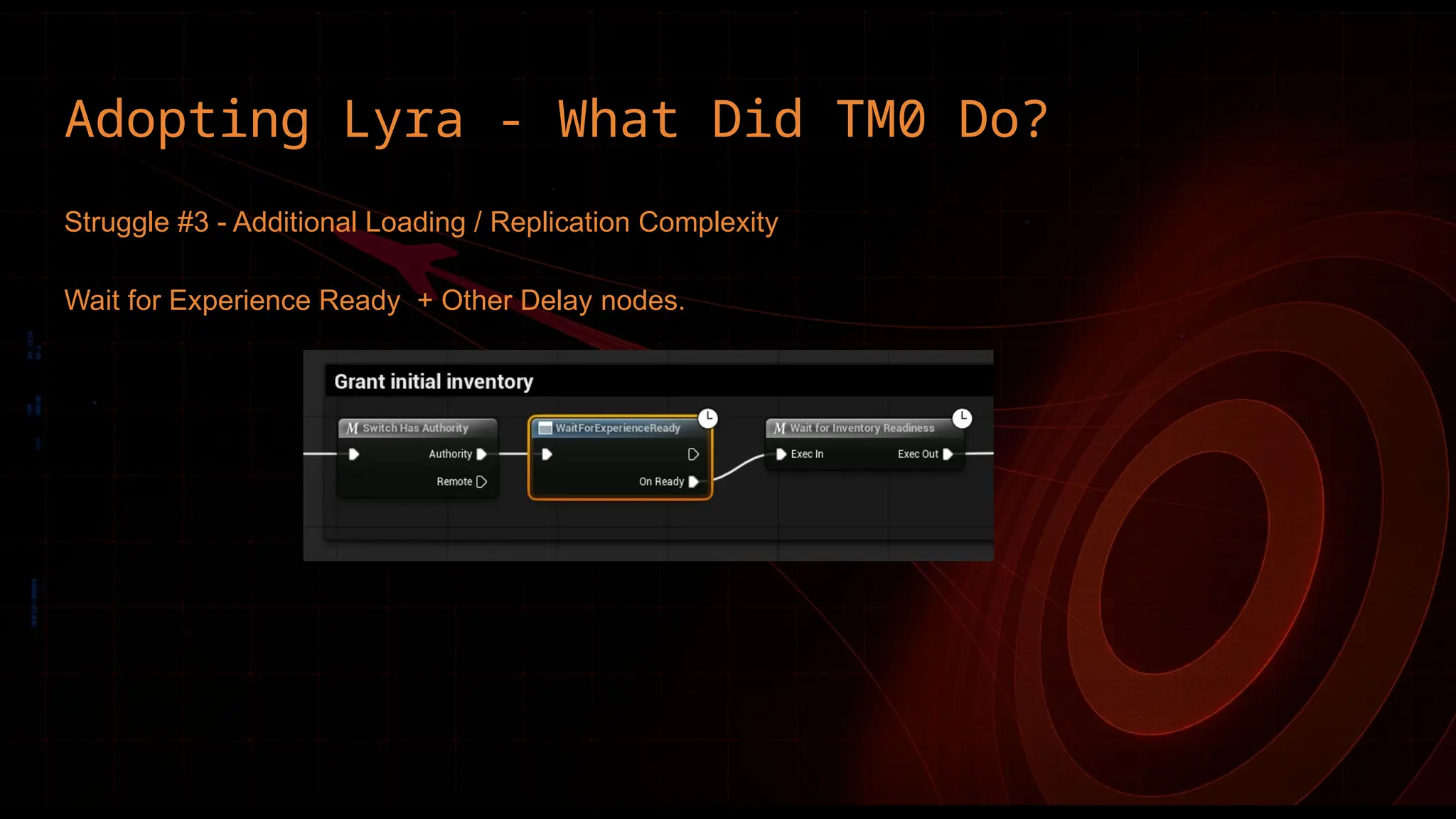 Adopting Lyra - What Did TM0 Do?

Struggle #3 - Additional Loading / Replication Complexity

Wait for Experience Ready + Other Delay nodes.

Grant initial inventory

M Switch Has Authority
Authority
Remote

WaitForExperienceReady
On Ready

M Wait for Inventory Readiness
Exec In
Exec Out